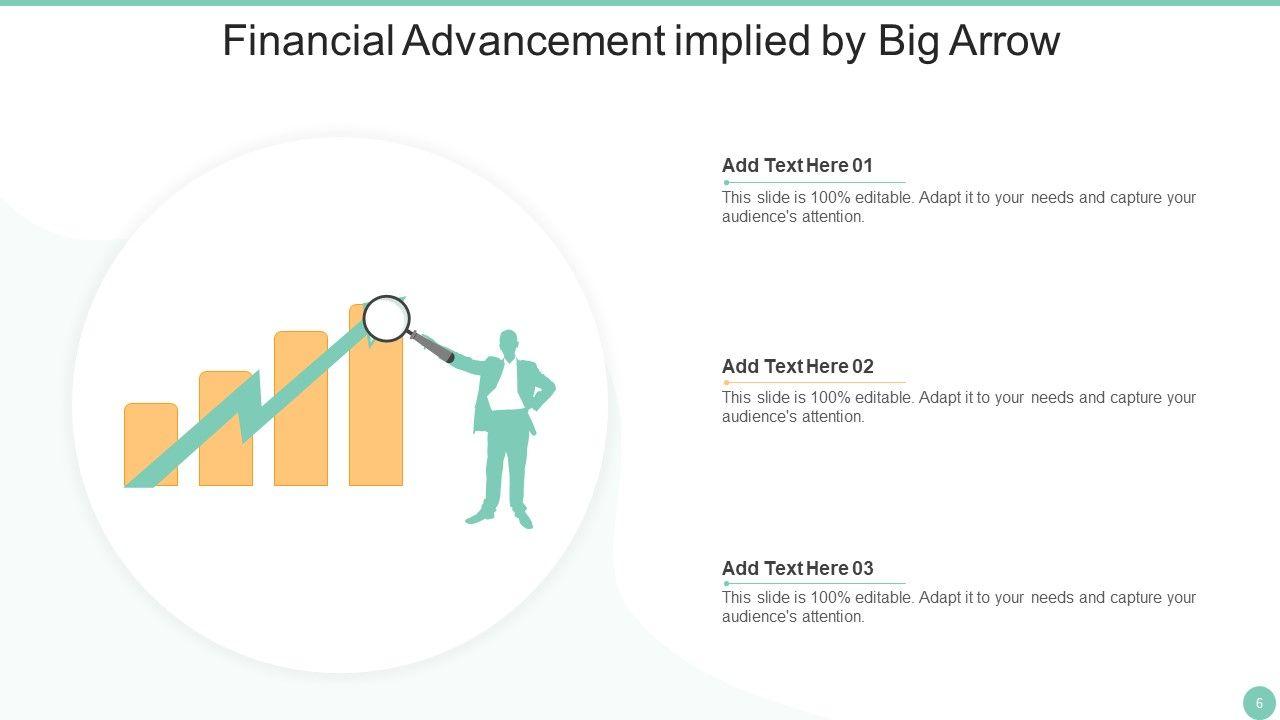 Financial Advancement implied by Big Arrow

Add Text Here 01

This slide is 100% editable. Adapt it to your needs and capture your audience's attention.

Add Text Here 02

This slide is 100% editable. Adapt it to your needs and capture your audience's attention.

Add Text Here 03

This slide is 100% editable. Adapt it to your needs and capture your audience's attention.

6